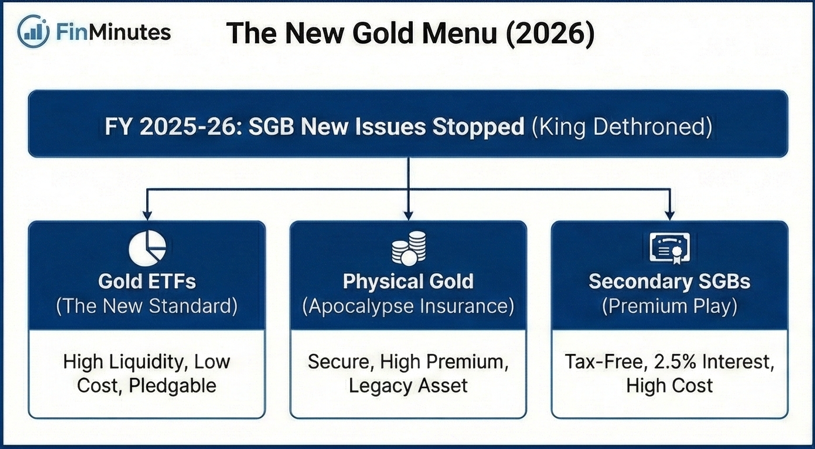 FinMinutes

The New Gold Menu (2026)

FY 2025-26: SGB New Issues Stopped (King Dethroned)

Gold ETFs
(The New Standard)

High Liquidity, Low Cost, Pledgable

Physical Gold
(Apocalypse Insurance)

Secure, High Premium, Legacy Asset

Secondary SGBs
(Premium Play)

Tax-Free, 2.5% Interest, High Cost